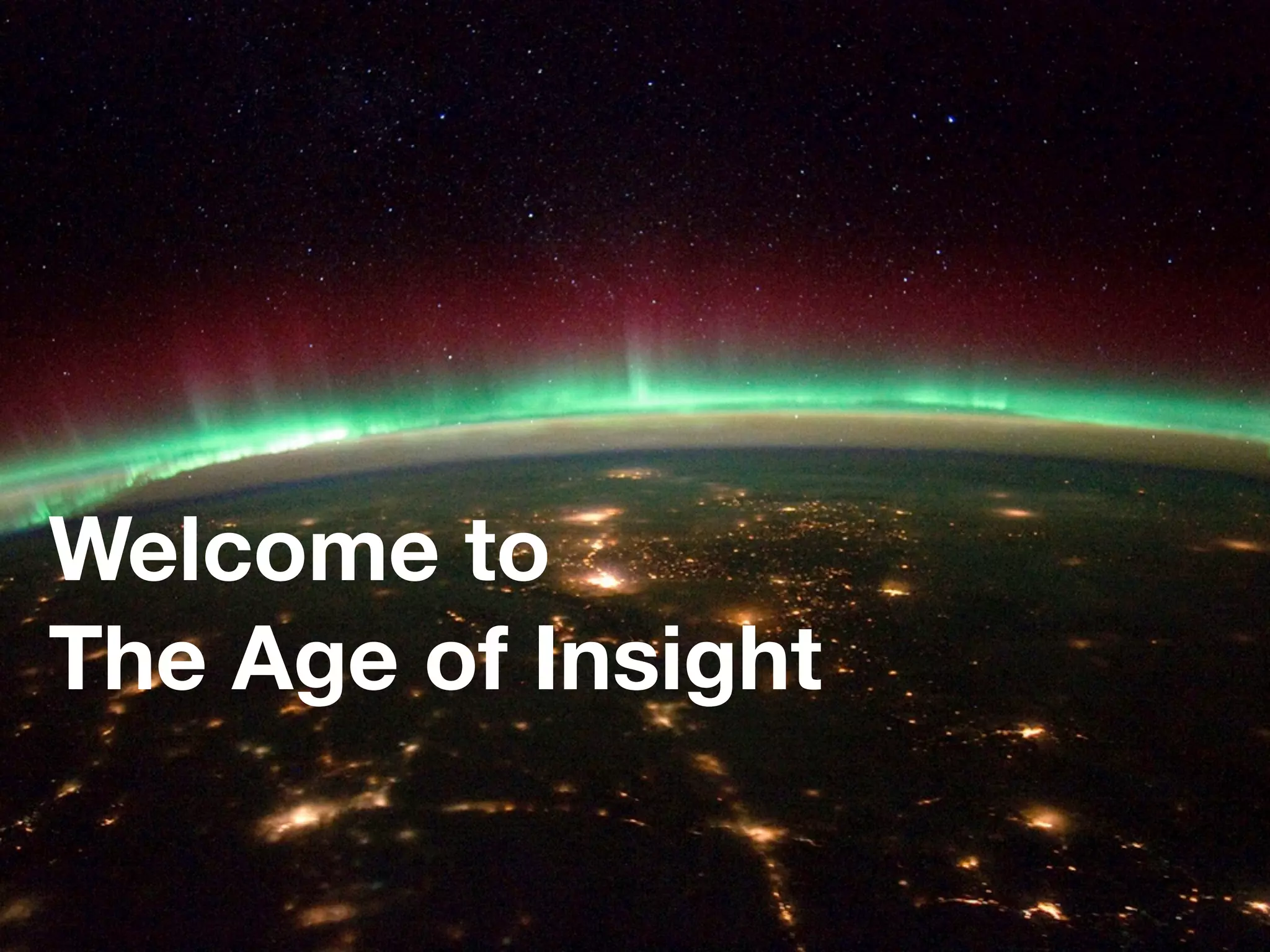 Welcome to
The Age of Insight